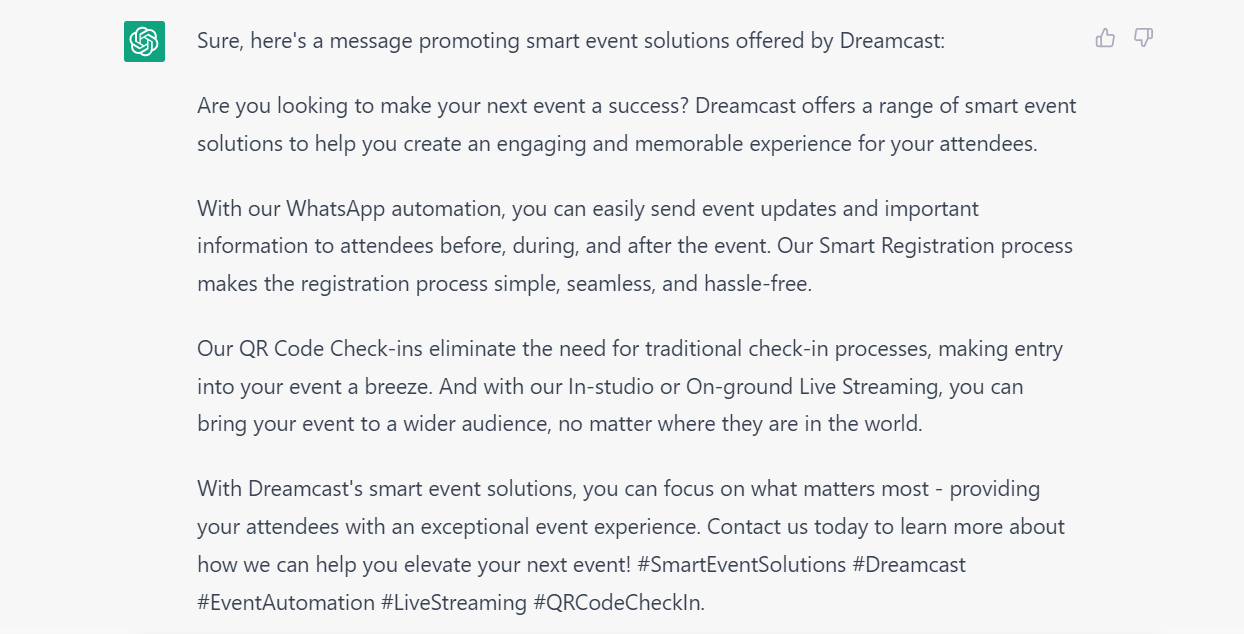 Sure, here's a message promoting smart event solutions offered by Dreamcast:

Are you looking to make your next event a success? Dreamcast offers a range of smart event solutions to help you create an engaging and memorable experience for your attendees.

With our WhatsApp automation, you can easily send event updates and important information to attendees before, during, and after the event. Our Smart Registration process makes the registration process simple, seamless, and hassle-free.

Our QR Code Check-ins eliminate the need for traditional check-in processes, making entry into your event a breeze. And with our In-studio or On-ground Live Streaming, you can bring your event to a wider audience, no matter where they are in the world.

With Dreamcast's smart event solutions, you can focus on what matters most - providing your attendees with an exceptional event experience. Contact us today to learn more about how we can help you elevate your next event! #SmartEventSolutions #Dreamcast #EventAutomation #LiveStreaming #QRCodeCheckIn.